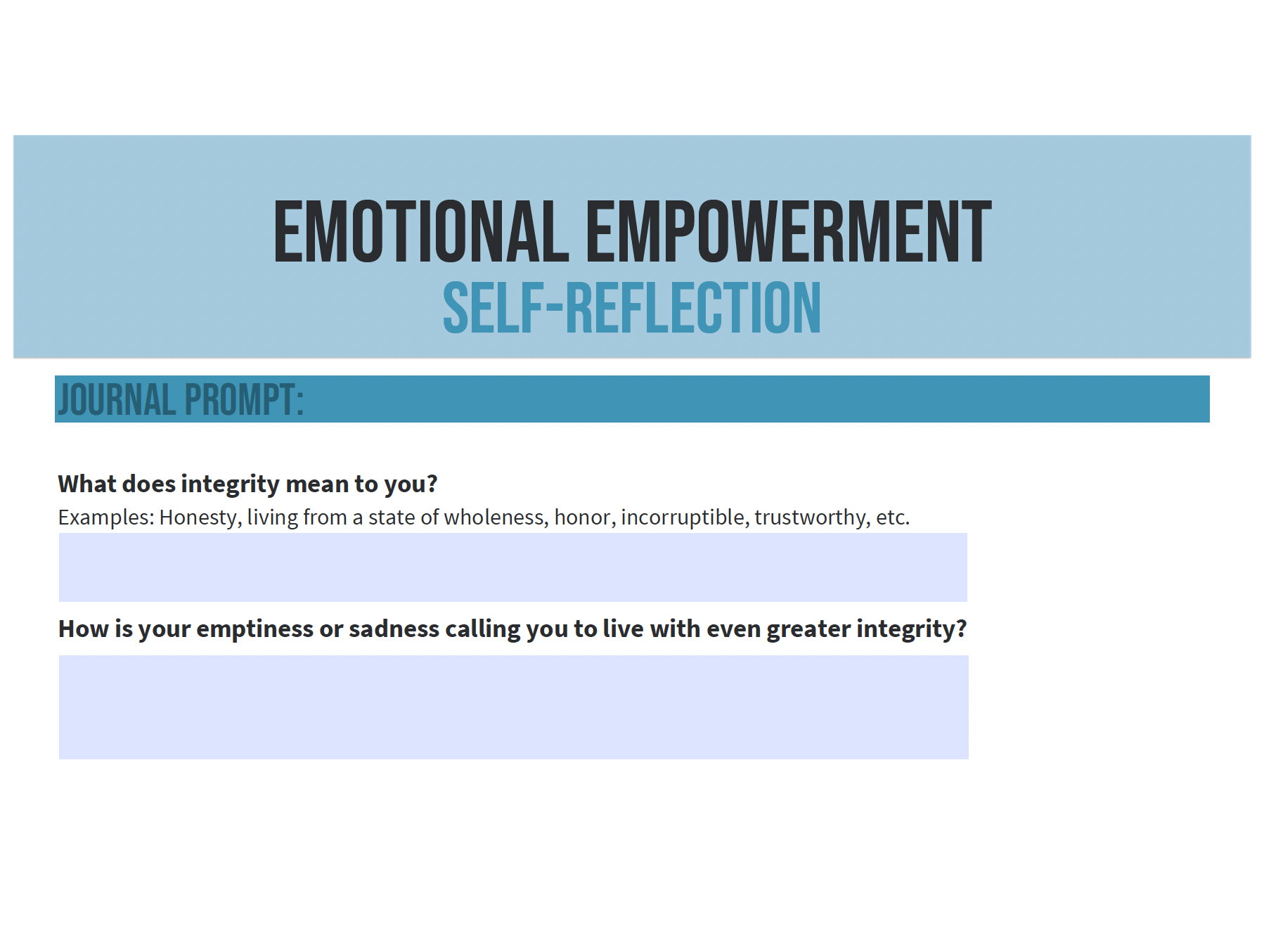 EMOTIONAL EMPOWERMENT
SELF-REFLECTION

JOURNAL PROMPT:

What does integrity mean to you?
Examples: Honesty, living from a state of wholeness, honor, incorruptible, trustworthy, etc.

How is your emptiness or sadness calling you to live with even greater integrity?